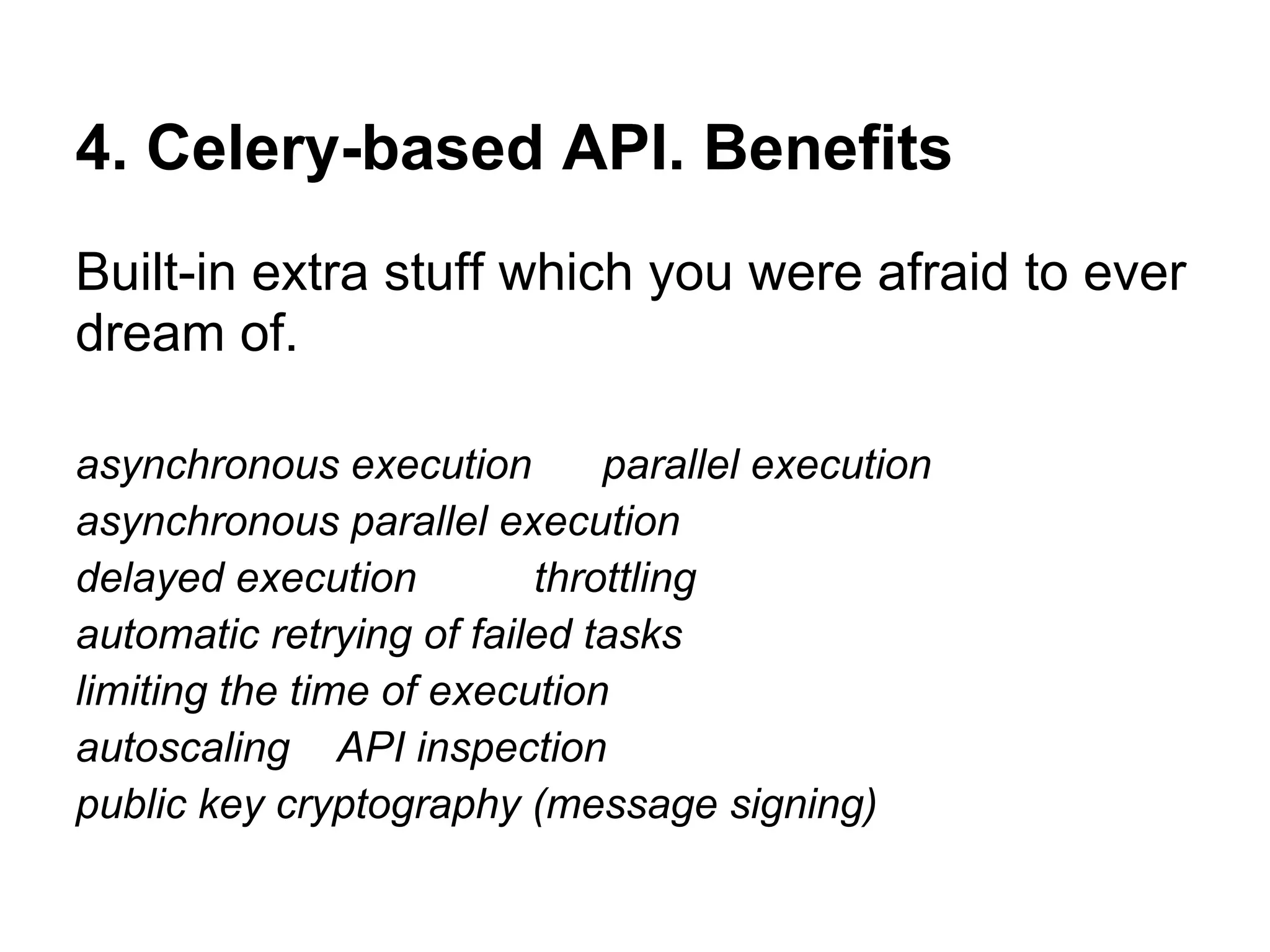 4. Celery-based API. Benefits

Built-in extra stuff which you were afraid to ever dream of.

asynchronous execution parallel execution
asynchronous parallel execution
delayed execution throttling
automatic retrying of failed tasks
limiting the time of execution
autoscaling API inspection
public key cryptography (message signing)